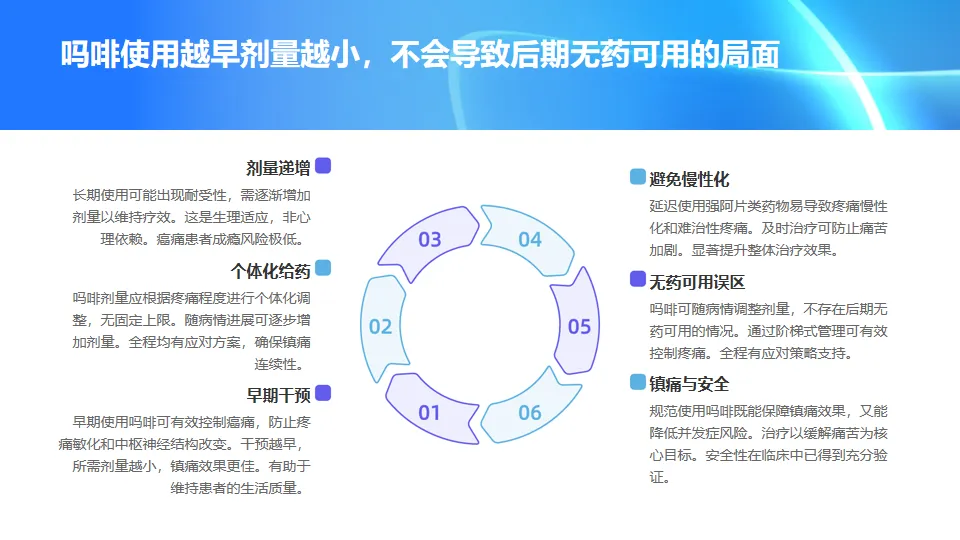 吗啡使用越早剂量越小，不会导致后期无药可用的局面

剂量递增

长期使用可能出现耐受性，需逐渐增加剂量以维持疗效。这是生理适应，非心理依赖。癌痛患者成瘾风险极低。

个体化给药

吗啡剂量应根据疼痛程度进行个体化调整，无固定上限。随病情进展可逐步增加剂量。全程均有应对方案，确保镇痛连续性。

早期干预

早期使用吗啡可有效控制癌痛，防止疼痛敏化和中枢神经结构改变。干预越早，所需剂量越小，镇痛效果更佳。有助于维持患者的生活质量。

03

04

02

05

01

06

避免慢性化

延迟使用强阿片类药物易导致疼痛慢性化和难治性疼痛。及时治疗可防止痛苦加剧。显著提升整体治疗效果。

无药可用误区

吗啡可随病情调整剂量，不存在后期无药可用的情况。通过阶梯式管理可有效控制疼痛。全程有应对策略支持。

镇痛与安全

规范使用吗啡既能保障镇痛效果，又能降低并发症风险。治疗以缓解痛苦为核心目标。安全性在临床中已得到充分验证。